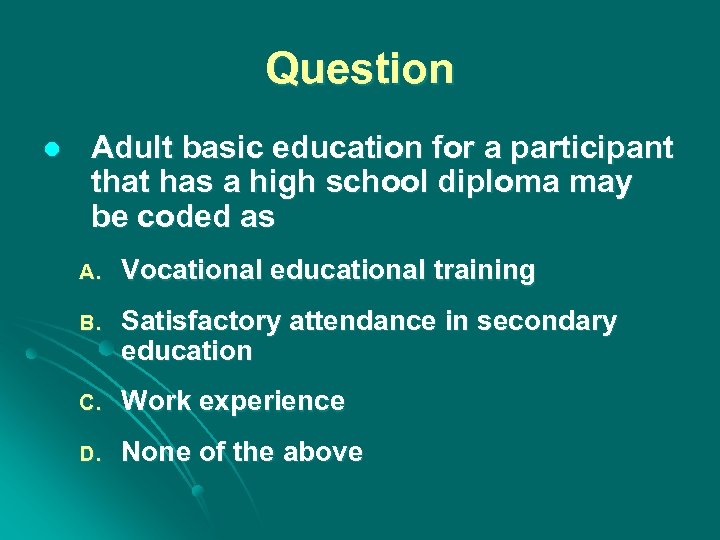 Question

Adult basic education for a participant that has a high school diploma may be coded as

A. Vocational educational training

B. Satisfactory attendance in secondary education

C. Work experience

D. None of the above